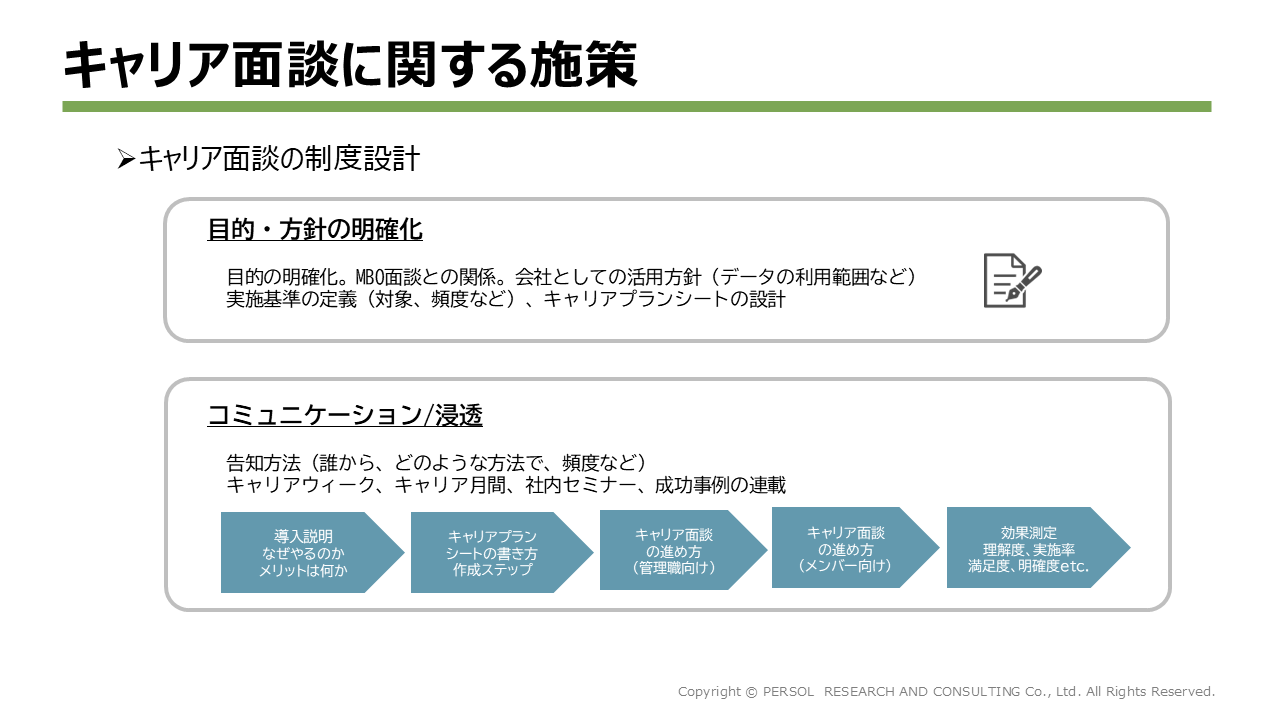 キャリア面談に関する施策

➢キャリア面談の制度設計

目的・方針の明確化

目的の明確化。MBO面談との関係。会社としての活用方針（データの利用範囲など）
実施基準の定義（対象、頻度など）、キャリアプランシートの設計

コミュニケーション/浸透

告知方法（誰から、どのような方法で、頻度など）
キャリアウィーク、キャリア月間、社内セミナー、成功事例の連載

導入説明
なぜやるのか
メリットは何か

キャリアプラン
シートの書き方
作成ステップ

キャリア面談
の進め方
（管理職向け）

キャリア面談
の進め方
（メンバー向け）

効果測定
理解度、実施率
満足度、明確度etc.

Copyright © PERSOL RESEARCH AND CONSULTING Co., Ltd. All Rights Reserved.